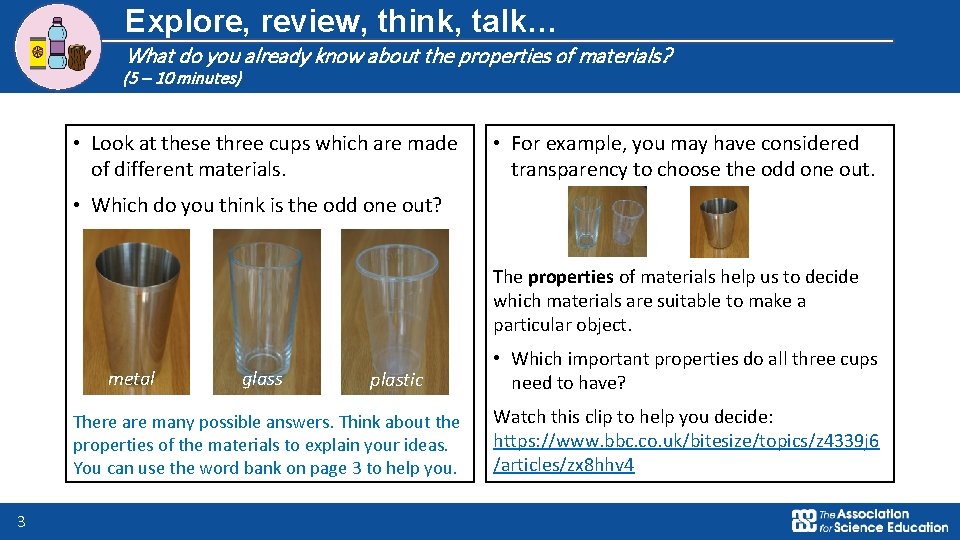 Explore, review, think, talk…

What do you already know about the properties of materials?

(5 – 10 minutes)

• Look at these three cups which are made of different materials.

• Which do you think is the odd one out?

metal

glass

plastic

There are many possible answers. Think about the properties of the materials to explain your ideas. You can use the word bank on page 3 to help you.

• For example, you may have considered transparency to choose the odd one out.

The **properties** of materials help us to decide which materials are suitable to make a particular object.

• Which important properties do all three cups need to have?

Watch this clip to help you decide: https://www.bbc.co.uk/bitesize/topics/z4339j6/articles/zx8hhv4

3

The Association for Science Education